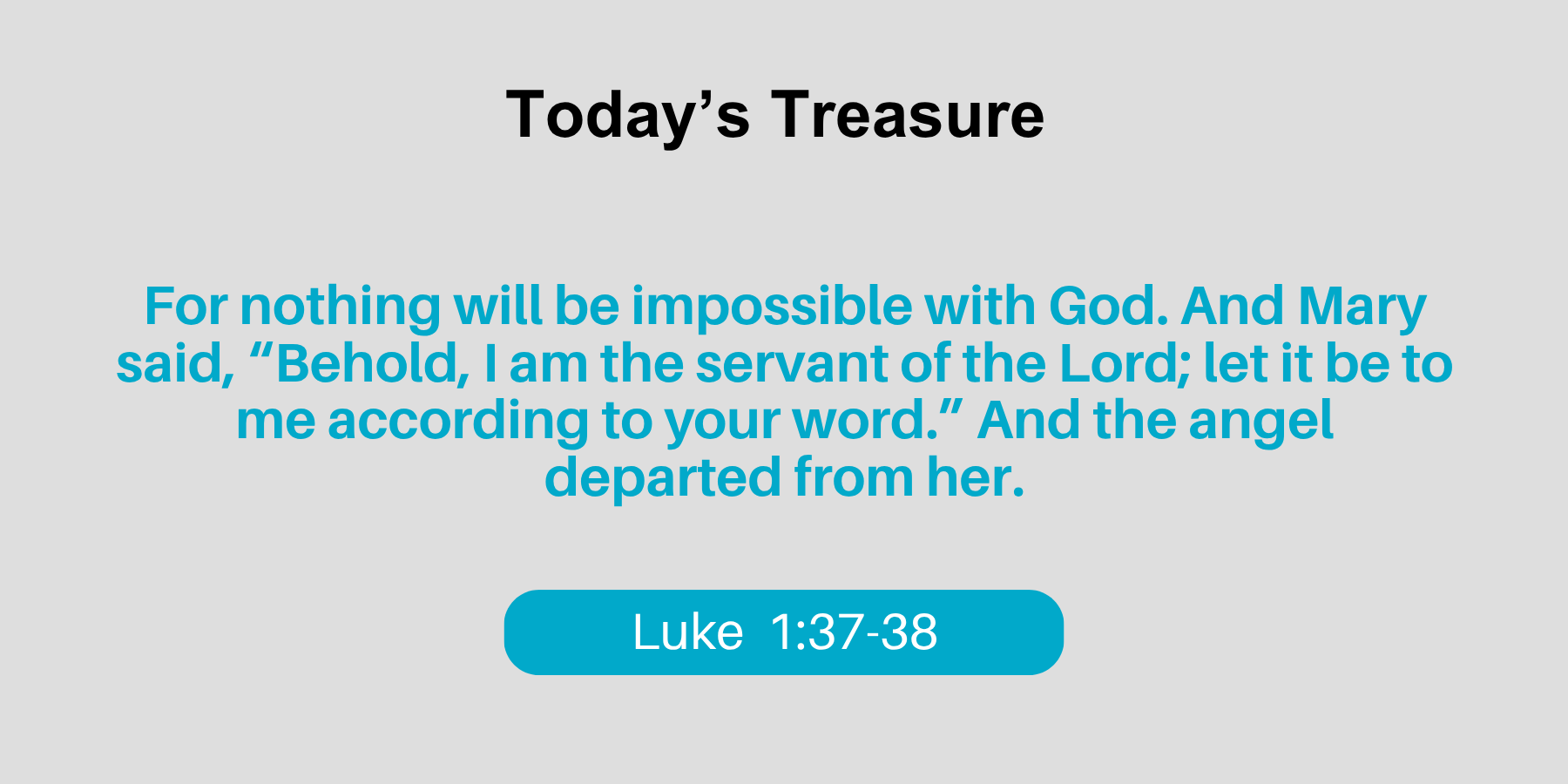 Today’s Treasure

For nothing will be impossible with God. And Mary said, “Behold, I am the servant of the Lord; let it be to me according to your word.” And the angel departed from her.

Luke 1:37-38